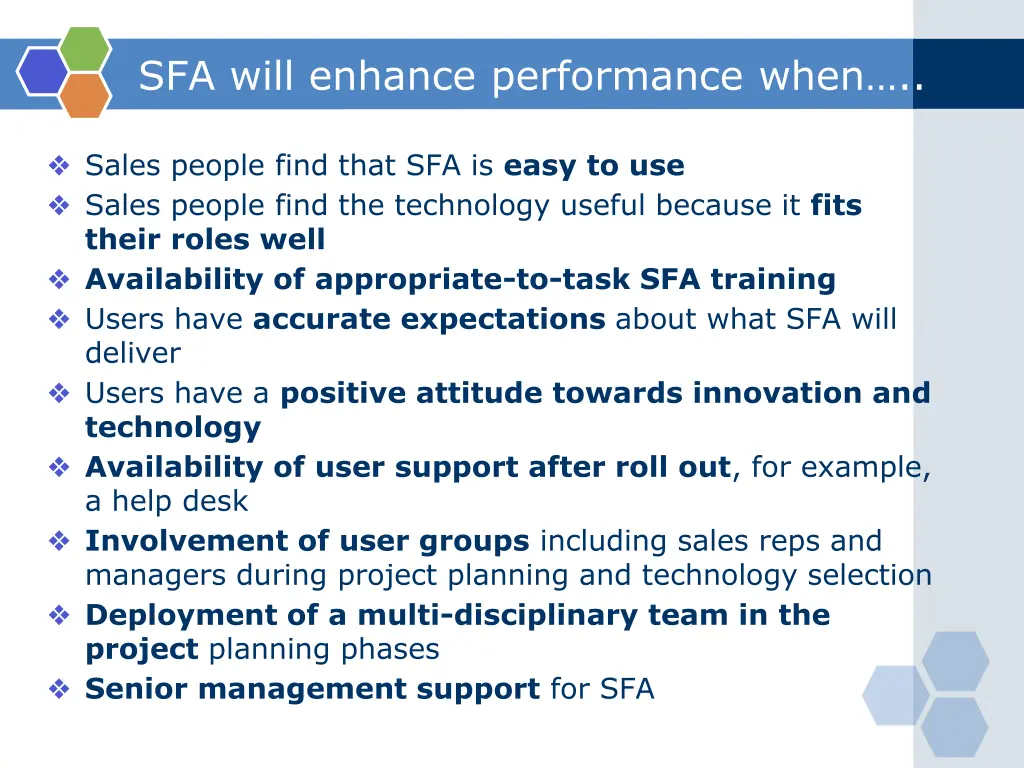 SFA will enhance performance when…..

❖ Sales people find that SFA is easy to use
❖ Sales people find the technology useful because it fits their roles well
❖ Availability of appropriate-to-task SFA training
❖ Users have accurate expectations about what SFA will deliver
❖ Users have a positive attitude towards innovation and technology
❖ Availability of user support after roll out, for example, a help desk
❖ Involvement of user groups including sales reps and managers during project planning and technology selection
❖ Deployment of a multi-disciplinary team in the project planning phases
❖ Senior management support for SFA